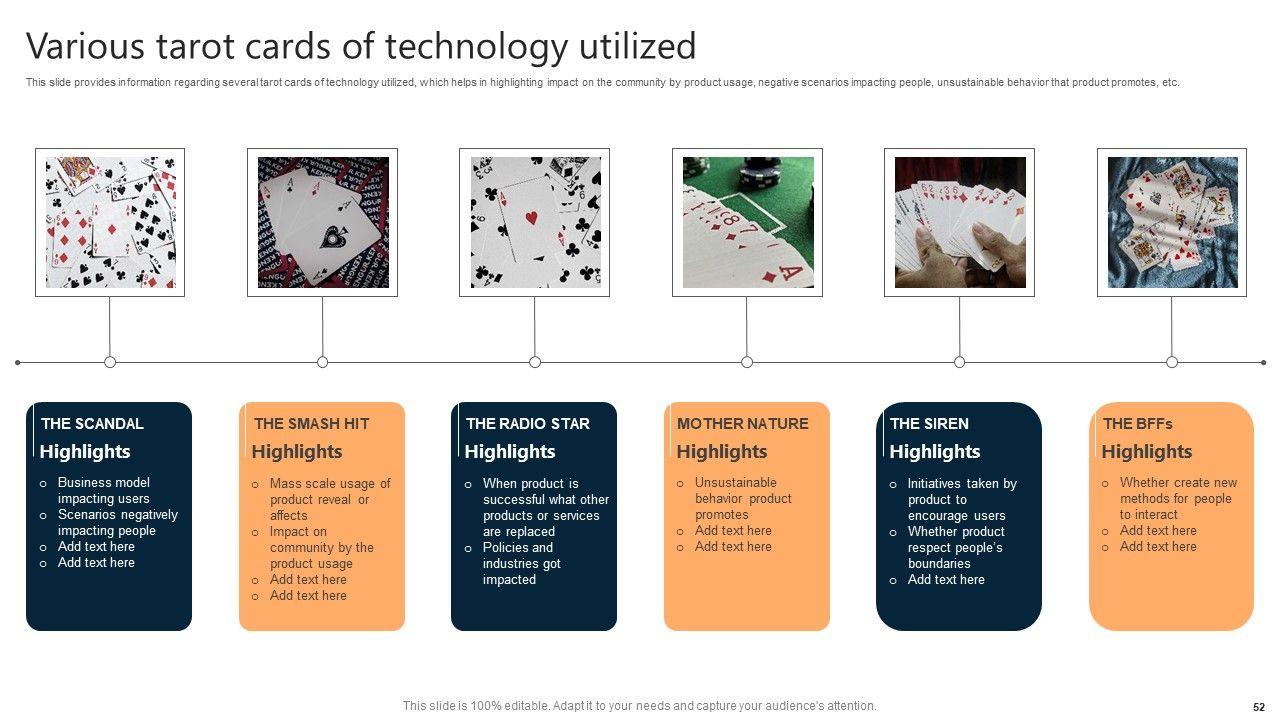 Various tarot cards of technology utilized

This slide provides information regarding several tarot cards of technology utilized, which helps in highlighting impact on the community by product usage, negative scenarios impacting people, unsustainable behavior that product promotes, etc.

THE SCANDAL
Highlights
o Business model impacting users
o Scenarios negatively impacting people
o Add text here
o Add text here

THE SMASH HIT
Highlights
o Mass scale usage of product reveal or affects
o Impact on community by the product usage
o Add text here
o Add text here

THE RADIO STAR
Highlights
o When product is successful what other products or services are replaced
o Policies and industries got impacted

MOTHER NATURE
Highlights
o Unsustainable behavior product promotes
o Add text here
o Add text here

THE SIREN
Highlights
o Initiatives taken by product to encourage users
o Whether product respect people's boundaries
o Add text here

THE BFFs
Highlights
o Whether create new methods for people to interact
o Add text here
o Add text here

This slide is 100% editable. Adapt it to your needs and capture your audience's attention.

52